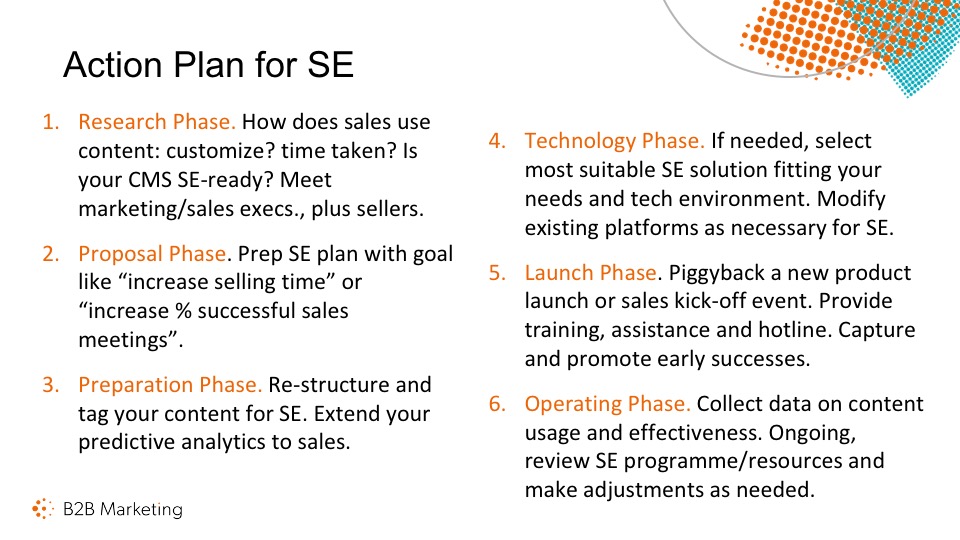 Action Plan for SE

1. Research Phase. How does sales use content: customize? time taken? Is your CMS SE-ready? Meet marketing/sales execs., plus sellers.

2. Proposal Phase. Prep SE plan with goal like “increase selling time” or “increase % successful sales meetings”.

3. Preparation Phase. Re-structure and tag your content for SE. Extend your predictive analytics to sales.

4. Technology Phase. If needed, select most suitable SE solution fitting your needs and tech environment. Modify existing platforms as necessary for SE.

5. Launch Phase. Piggyback a new product launch or sales kick-off event. Provide training, assistance and hotline. Capture and promote early successes.

6. Operating Phase. Collect data on content usage and effectiveness. Ongoing, review SE programme/resources and make adjustments as needed.

B2B Marketing